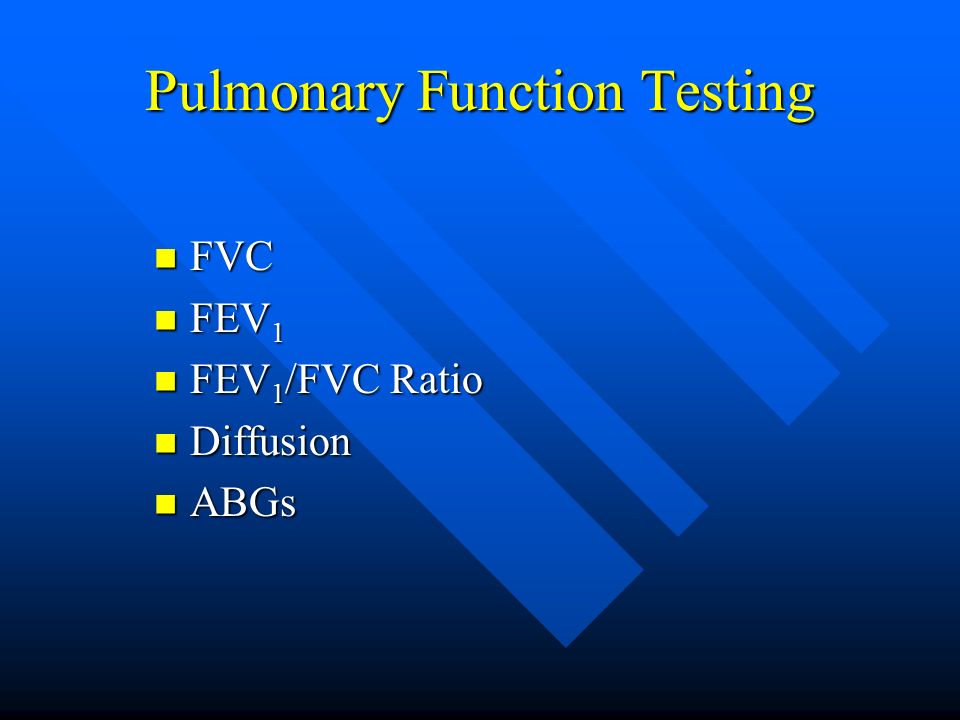 Pulmonary Function Testing

- FVC
- $FEV_1$
- $FEV_1$/FVC Ratio
- Diffusion
- ABGs